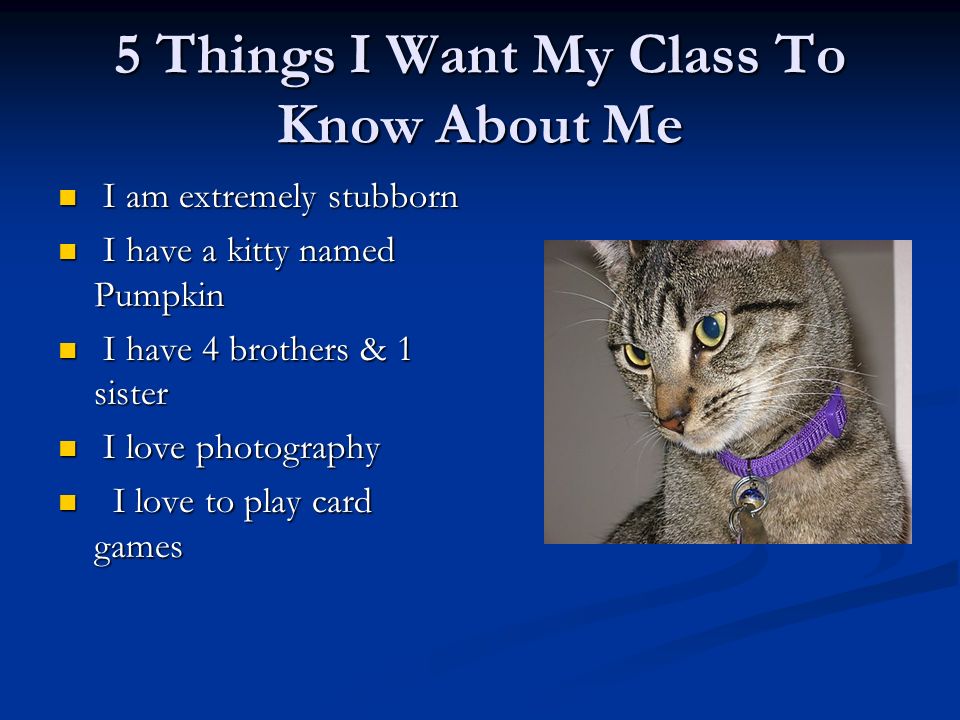 5 Things I Want My Class To Know About Me

- I am extremely stubborn
- I have a kitty named Pumpkin
- I have 4 brothers & 1 sister
- I love photography
- I love to play card games